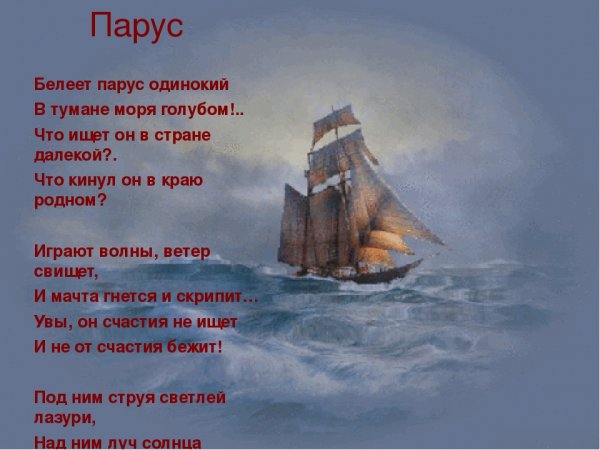 Парус

Белеет парус одинокий
В тумане моря голубом!..
Что ищет он в стране далекой?.
Что кинул он в краю родном?

Играют волны, ветер свищет,
И мачта гнется и скрипит…
Увы, он счастия не ищет
И не от счастия бежит!

Под ним струя светлей лазури,
Над ним луч солнца